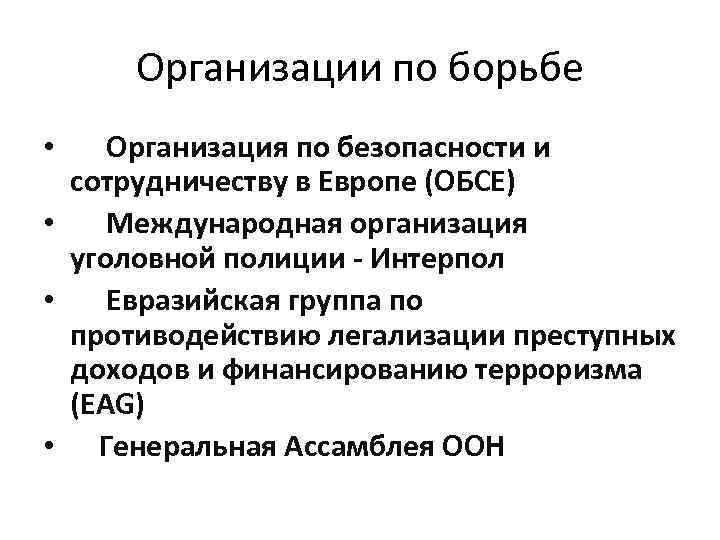 Организации по борьбе

• Организация по безопасности и сотрудничеству в Европе (ОБСЕ)
• Международная организация уголовной полиции - Интерпол
• Евразийская группа по противодействию легализации преступных доходов и финансированию терроризма (EAG)
• Генеральная Ассамблея ООН